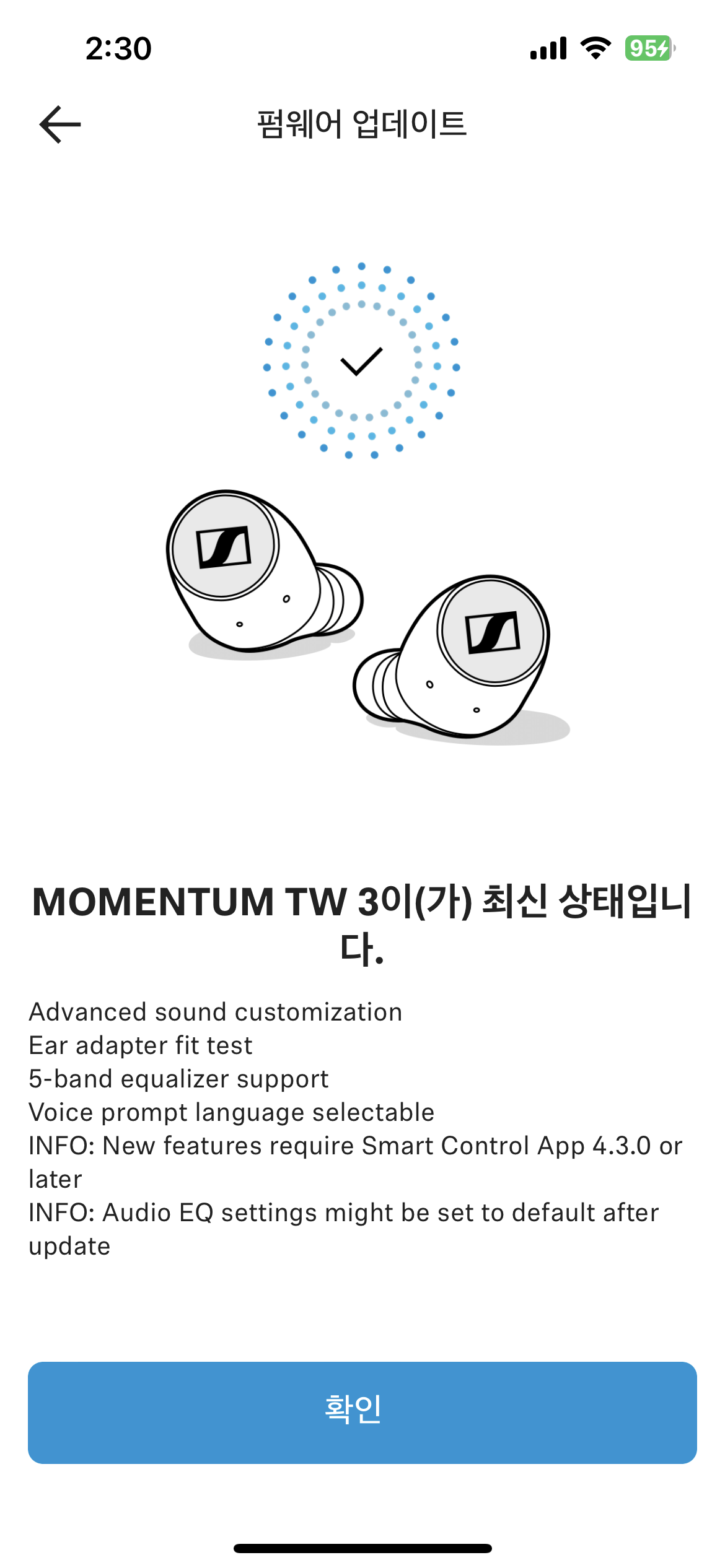 2:30

95

펌웨어 업데이트

MOMENTUM TW 3이(가) 최신 상태입니다.

Advanced sound customization
Ear adapter fit test
5-band equalizer support
Voice prompt language selectable
INFO: New features require Smart Control App 4.3.0 or later
INFO: Audio EQ settings might be set to default after update

확인